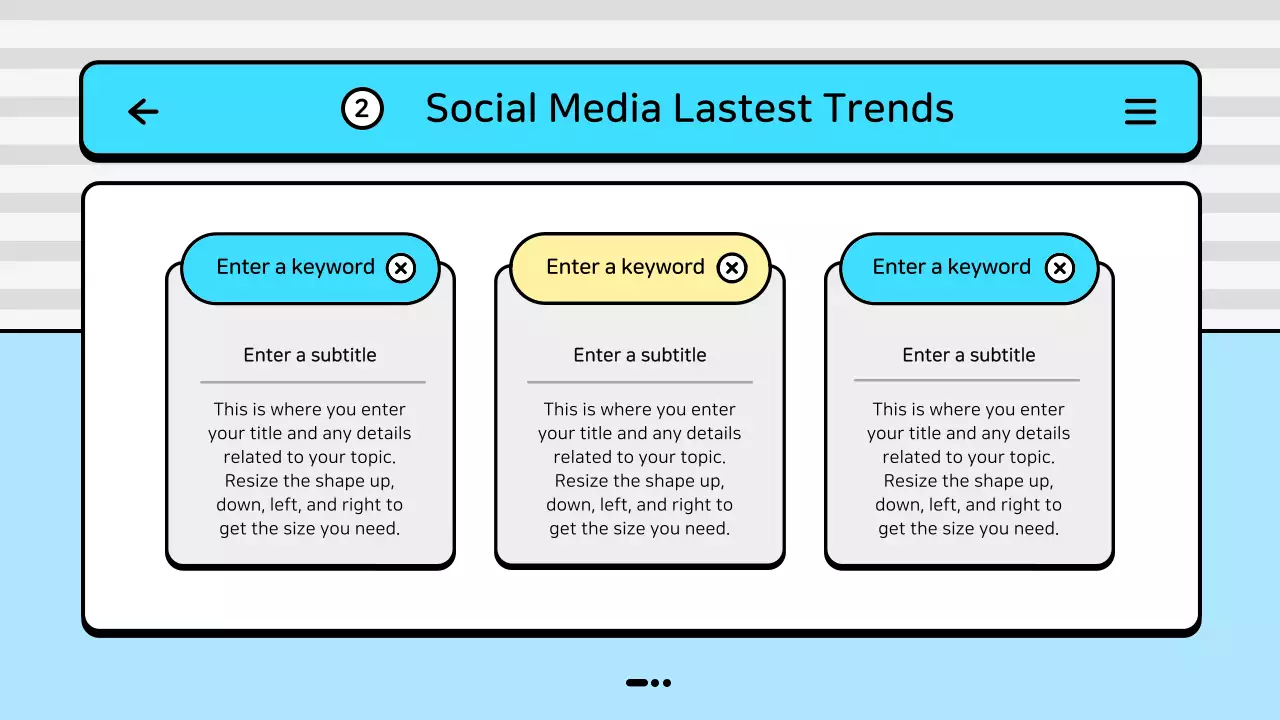 2 Social Media Lastest Trends

Enter a keyword

Enter a subtitle

This is where you enter your title and any details related to your topic. Resize the shape up, down, left, and right to get the size you need.

Enter a keyword

Enter a subtitle

This is where you enter your title and any details related to your topic. Resize the shape up, down, left, and right to get the size you need.

Enter a keyword

Enter a subtitle

This is where you enter your title and any details related to your topic. Resize the shape up, down, left, and right to get the size you need.